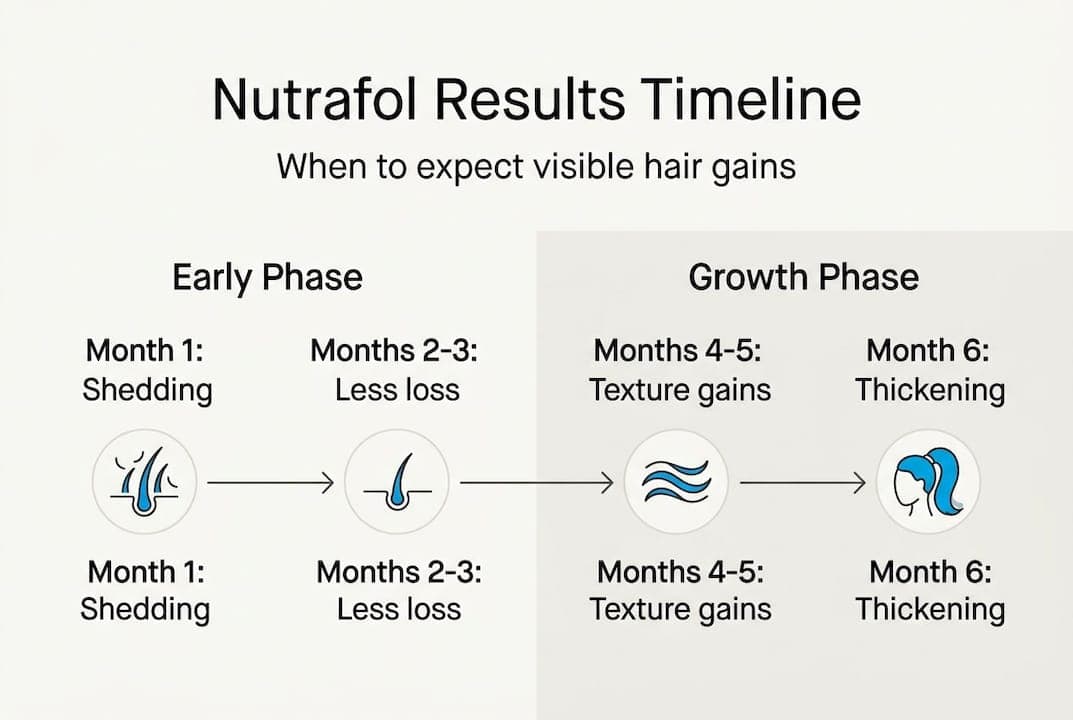 Nutrafol Results Timeline

When to expect visible hair gains

Early Phase

Growth Phase

Month 1:
Shedding

Months 2-3:
Less loss

Months 4-5:
Texture gains

Month 6:
Thickening

Month 1:
Shedding

Months 2-3:
Less loss

Months 4-5:
Texture gains

Month 6:
Thickening